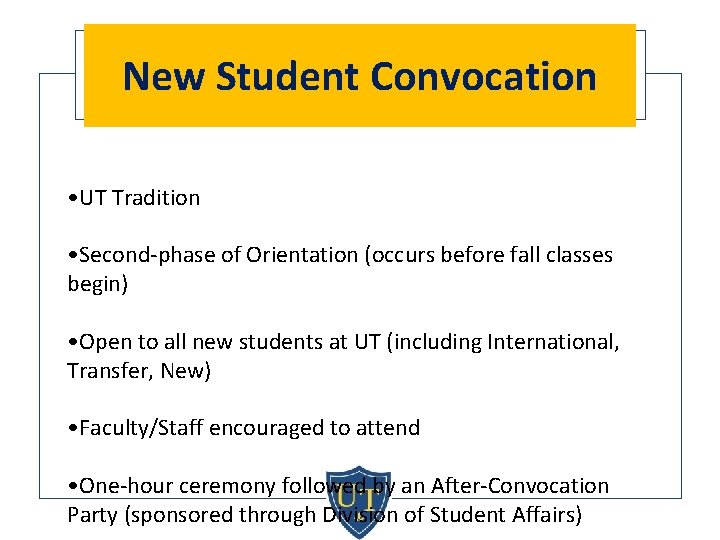 New Student Convocation

•UT Tradition

•Second-phase of Orientation (occurs before fall classes begin)

•Open to all new students at UT (including International, Transfer, New)

•Faculty/Staff encouraged to attend

•One-hour ceremony followed by an After-Convocation Party (sponsored through Division of Student Affairs)

UT